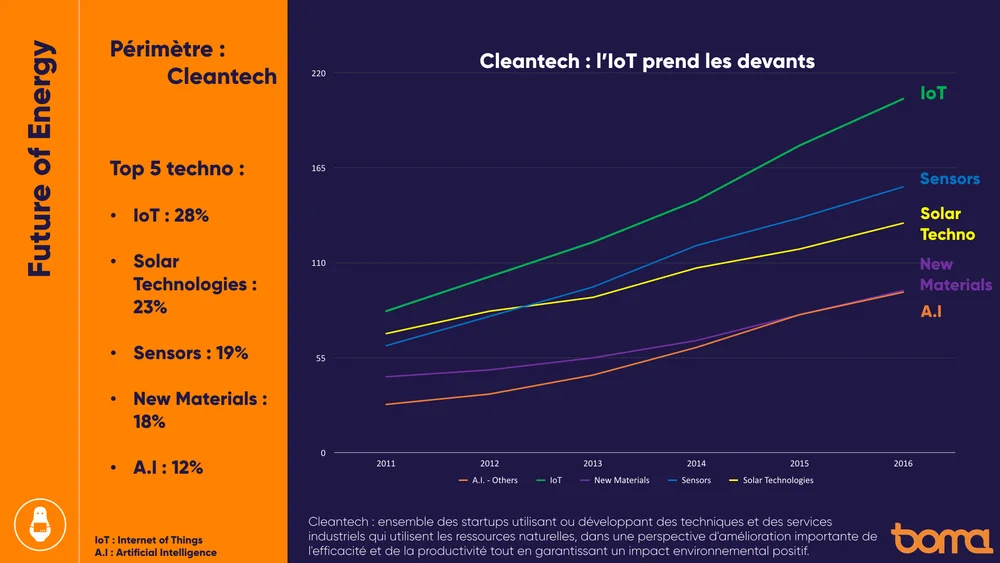 Future of Energy

Périmètre :
Cleantech

Top 5 techno :

• IoT : 28%

• Solar Technologies : 23%

• Sensors : 19%

• New Materials : 18%

• A.I : 12%

IoT : Internet of Things
A.I : Artificial Intelligence

Cleantech : l'IoT prend les devants

220
165
110
55
0

2011 2012 2013 2014 2015 2016

IoT
Sensors
Solar Techno
New Materials
A.I

A.I. - Others IoT New Materials Sensors Solar Technologies

Cleantech : ensemble des startups utilisant ou développant des techniques et des services industriels qui utilisent les ressources naturelles, dans une perspective d'amélioration importante de l'efficacité et de la productivité tout en garantissant un impact environnemental positif.

boma